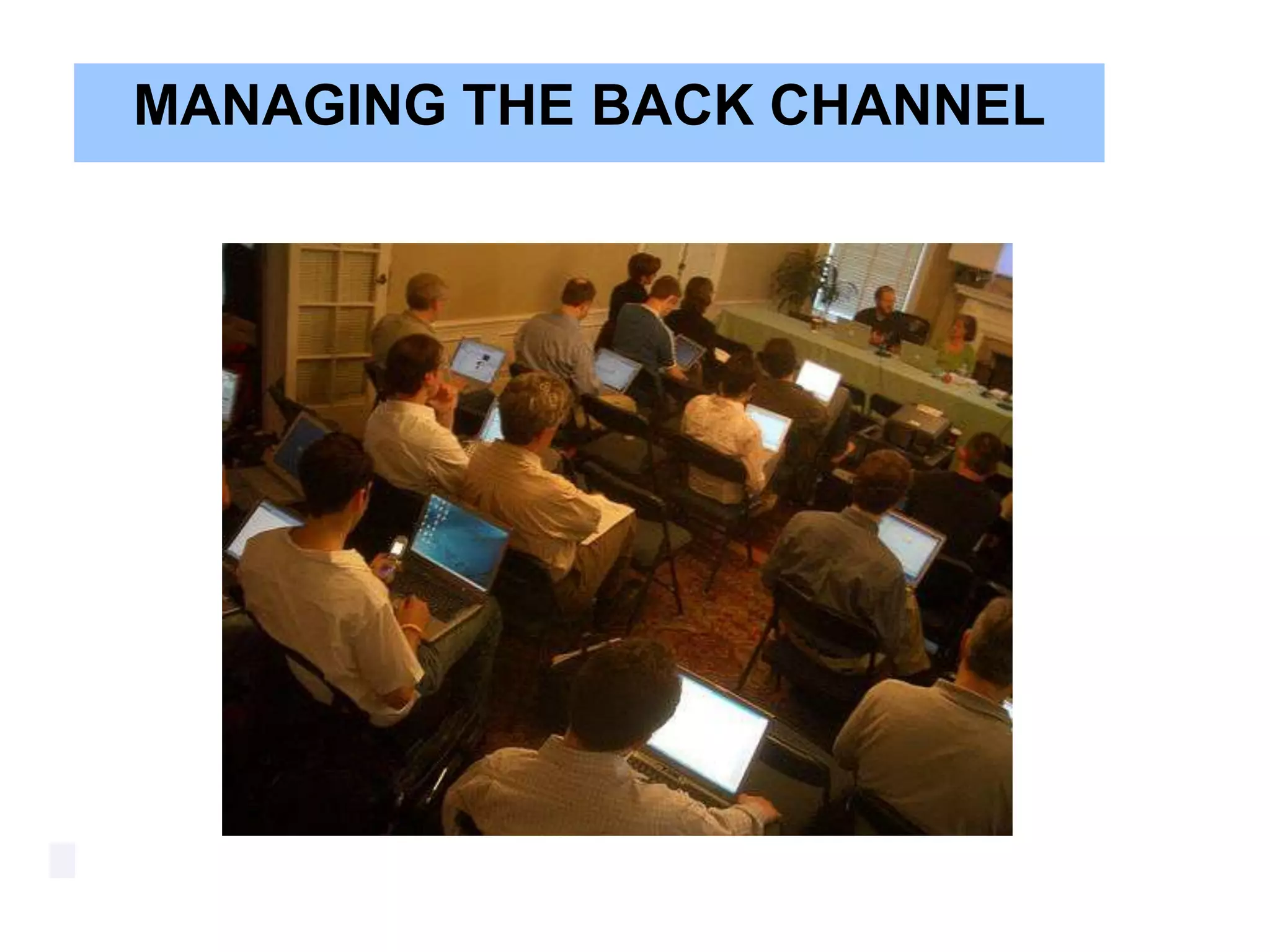 MANAGING THE BACK CHANNEL